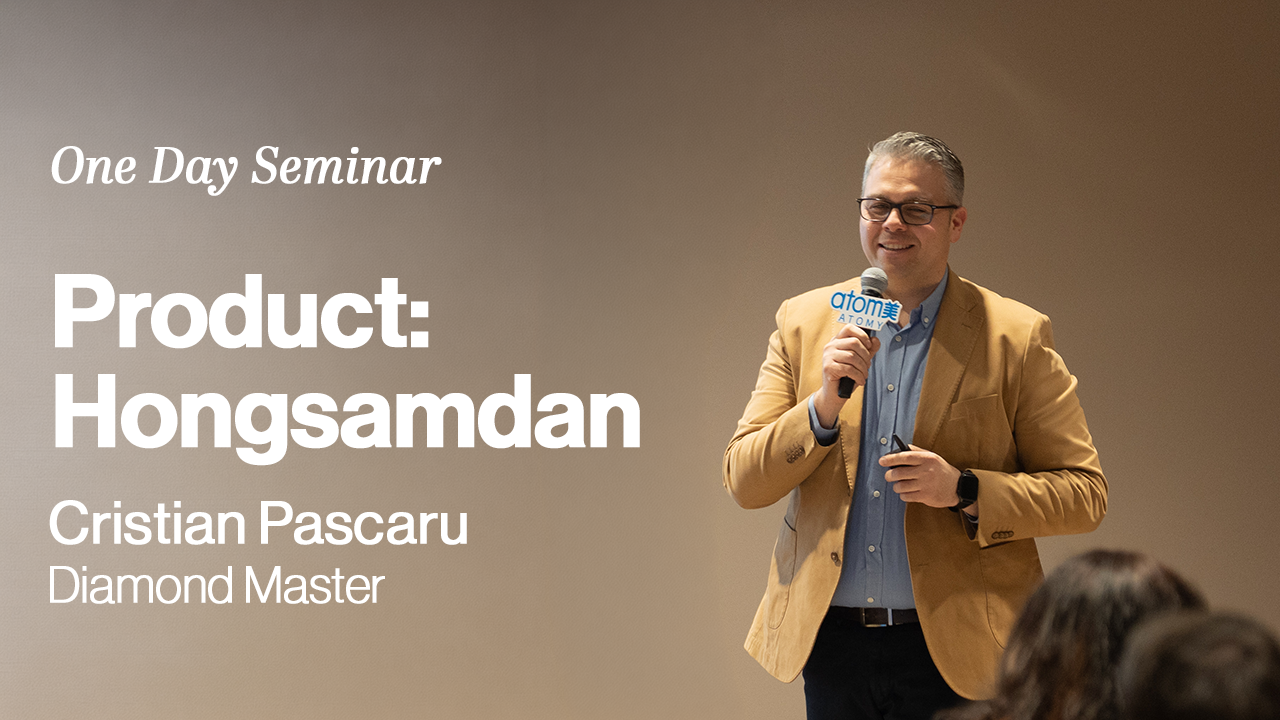 One Day Seminar

Product: Hongsamdan

Cristian Pascaru
Diamond Master

atom美
ATOMY